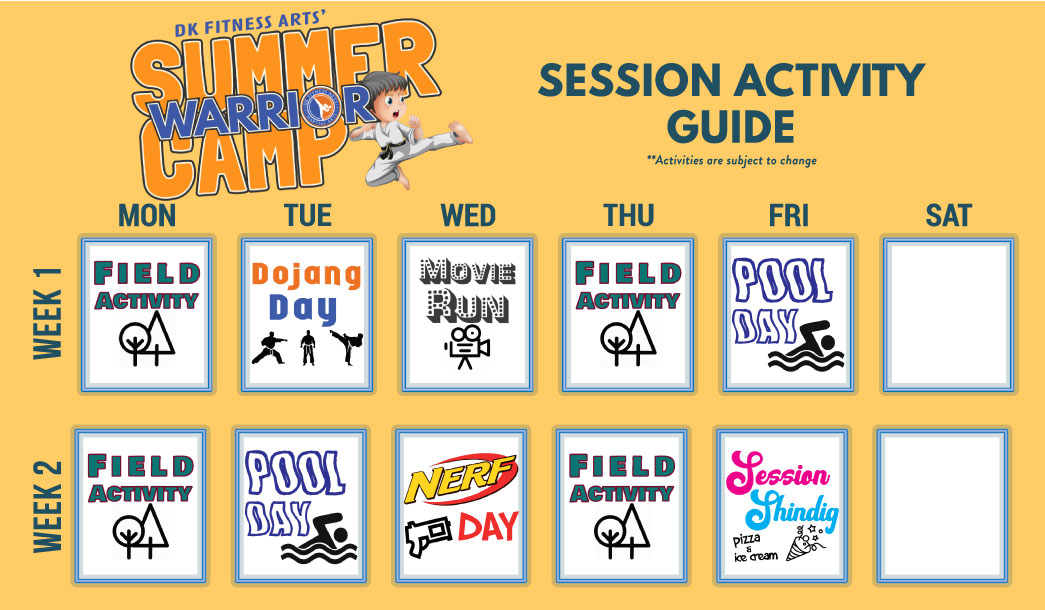 DK FITNESS ARTS'
SUMMER WARRIOR CAMP

SESSION ACTIVITY GUIDE
**Activities are subject to change

| | MON | TUE | WED | THU | FRI | SAT |
|---|---|---|---|---|---|---|
| WEEK 1 | FIELD ACTIVITY | Dojang Day | MOVIE RUN | FIELD ACTIVITY | POOL DAY | |
| WEEK 2 | FIELD ACTIVITY | POOL DAY | NERF DAY | FIELD ACTIVITY | Session Shindig pizza & ice cream | |